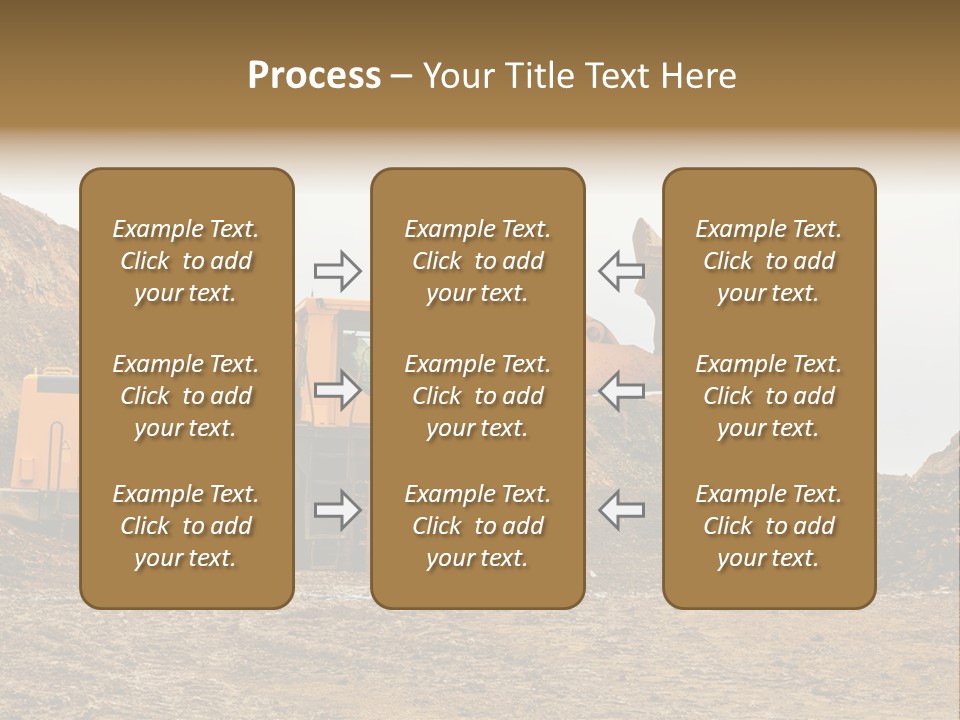 Process – Your Title Text Here

Example Text. Click to add your text.

Example Text. Click to add your text.

Example Text. Click to add your text.

Example Text. Click to add your text.

Example Text. Click to add your text.

Example Text. Click to add your text.

Example Text. Click to add your text.

Example Text. Click to add your text.

Example Text. Click to add your text.